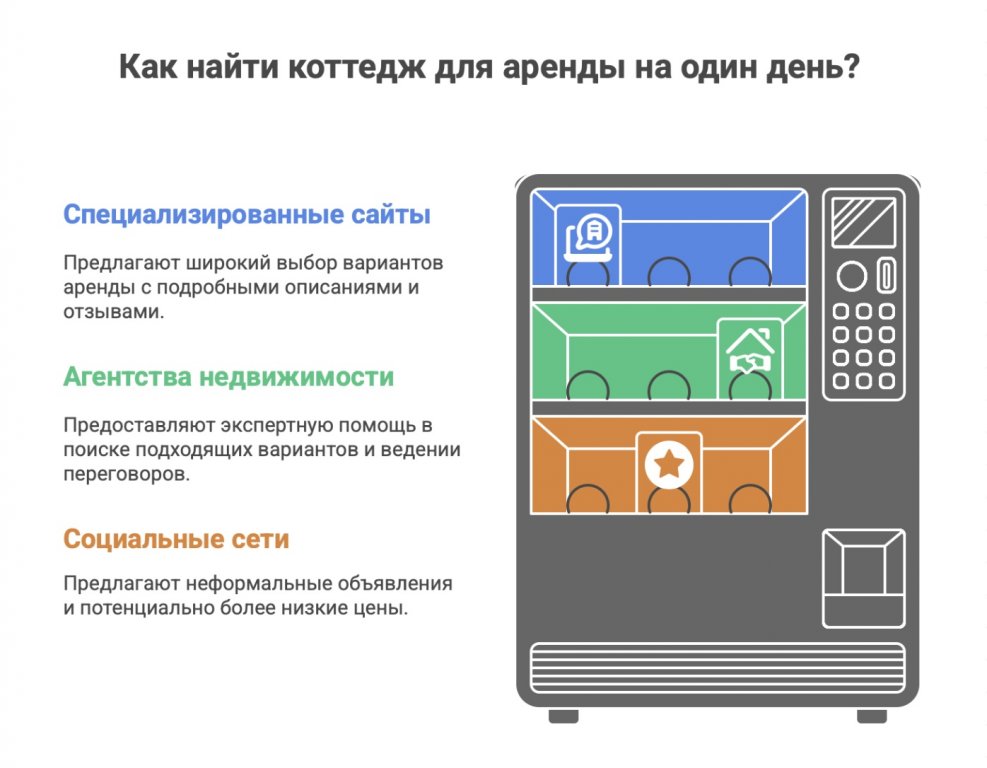 Как найти коттедж для аренды на один день?

Специализированные сайты

Предлагают широкий выбор вариантов аренды с подробными описаниями и отзывами.

Агентства недвижимости

Предоставляют экспертную помощь в поиске подходящих вариантов и ведении переговоров.

Социальные сети

Предлагают неформальные объявления и потенциально более низкие цены.